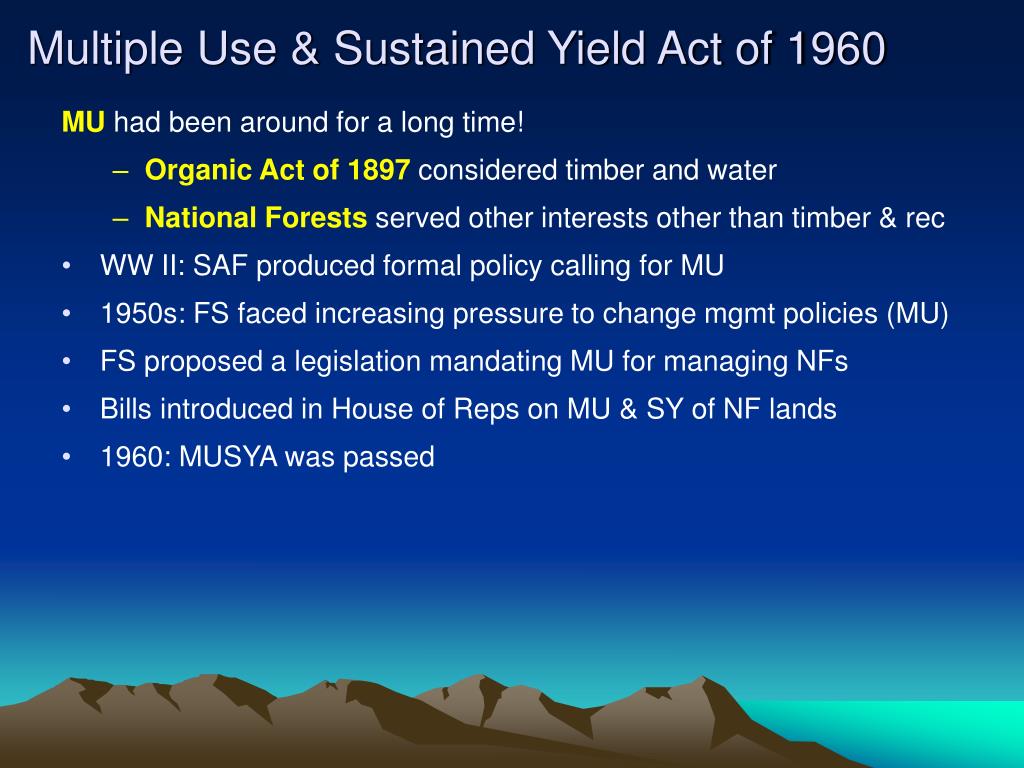 Multiple Use & Sustained Yield Act of 1960

MU had been around for a long time!

– Organic Act of 1897 considered timber and water

– National Forests served other interests other than timber & rec

• WW II: SAF produced formal policy calling for MU

• 1950s: FS faced increasing pressure to change mgmt policies (MU)

• FS proposed a legislation mandating MU for managing NFs

• Bills introduced in House of Reps on MU & SY of NF lands

• 1960: MUSYA was passed